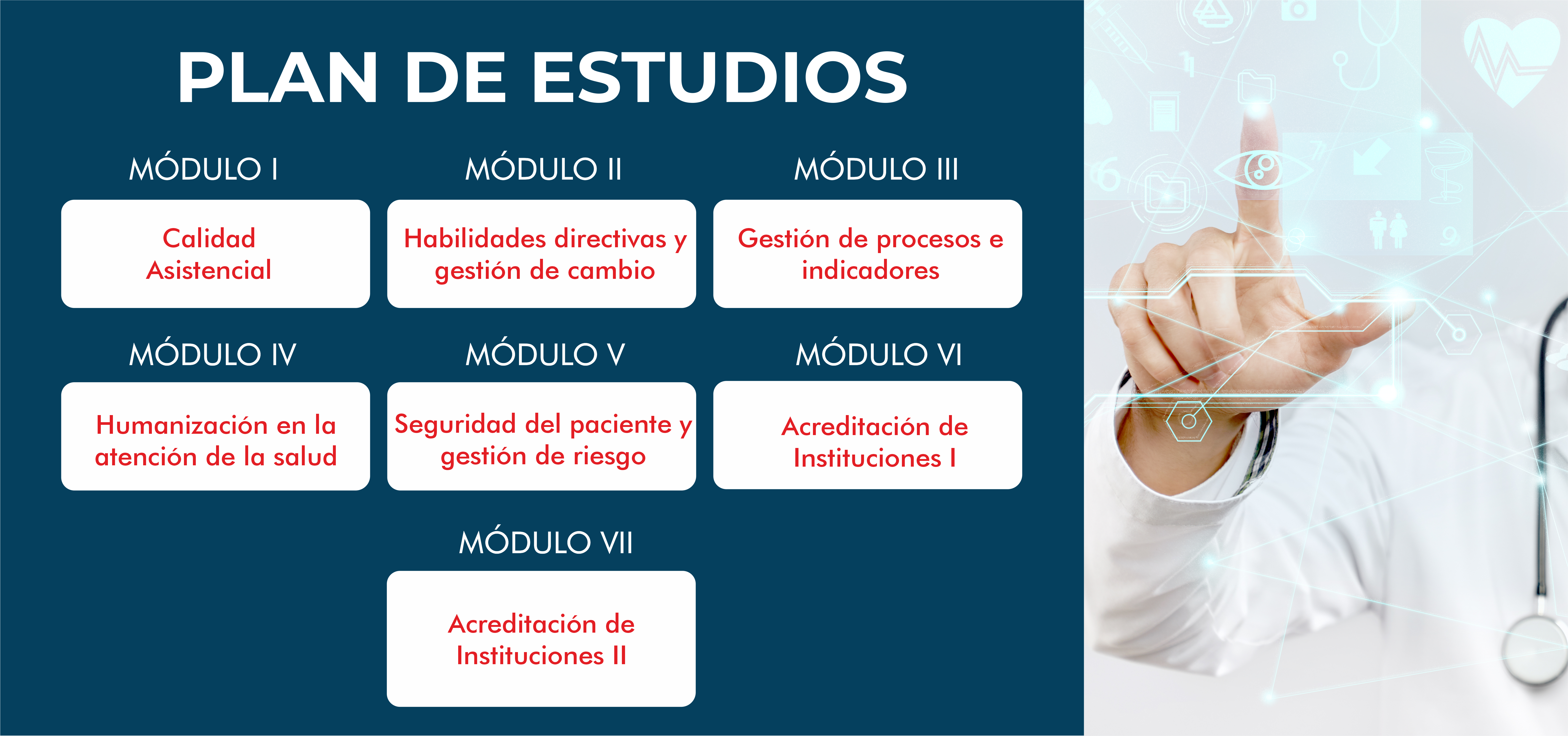 PLAN DE ESTUDIOS

MÓDULO I

Calidad Asistencial

MÓDULO II

Habilidades directivas y gestión de cambio

MÓDULO III

Gestión de procesos e indicadores

MÓDULO IV

Humanización en la atención de la salud

MÓDULO V

Seguridad del paciente y gestión de riesgo

MÓDULO VI

Acreditación de Instituciones I

MÓDULO VII

Acreditación de Instituciones II